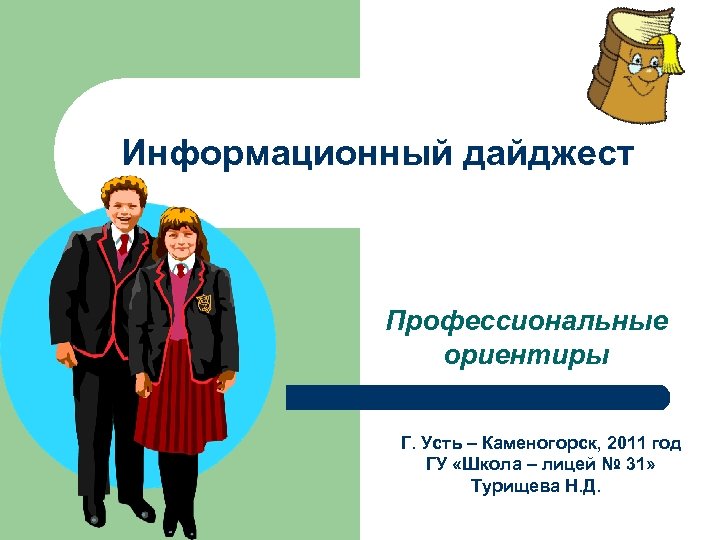 Информационный дайджест

Профессиональные ориентиры

Г. Усть – Каменогорск, 2011 год
ГУ «Школа – лицей № 31»
Турищева Н.Д.